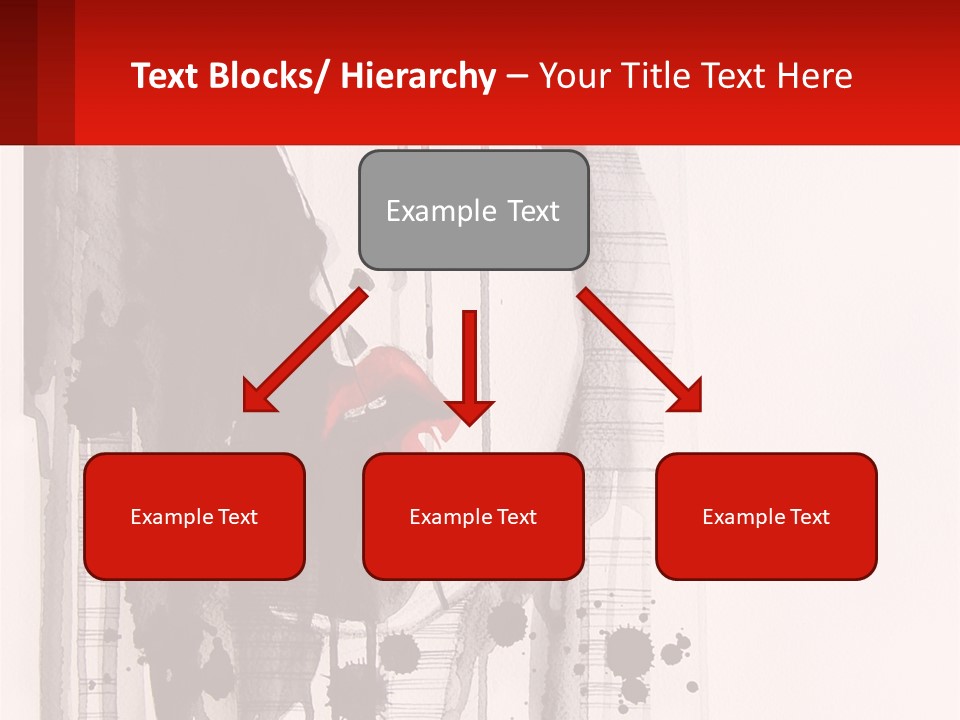 Text Blocks/ Hierarchy – Your Title Text Here

Example Text

Example Text

Example Text

Example Text